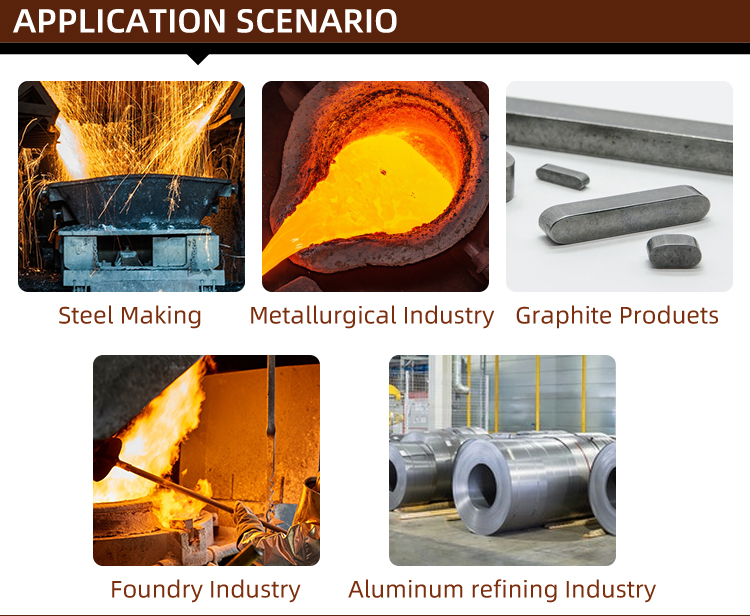 APPLICATION SCENARIO

Steel Making

Metallurgical Industry

Graphite Produets

Foundry Industry

Aluminum refining Industry